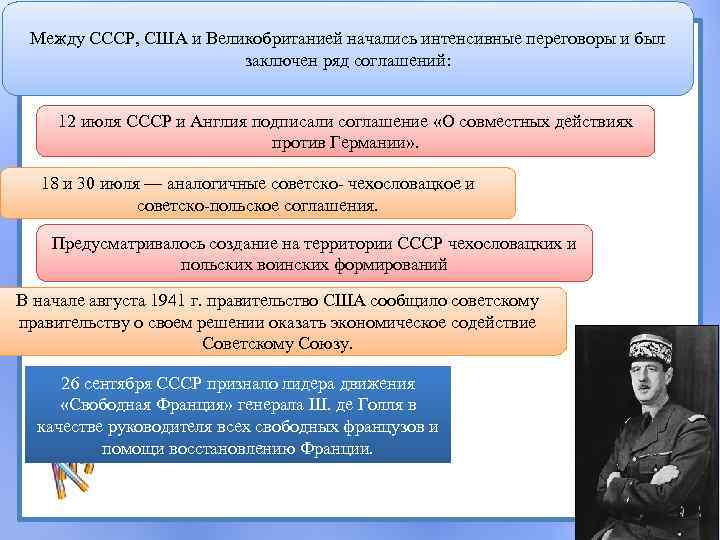 Между СССР, США и Великобританией начались интенсивные переговоры и был заключен ряд соглашений:

12 июля СССР и Англия подписали соглашение «О совместных действиях против Германии».

18 и 30 июля — аналогичные советско- чехословацкое и советско-польское соглашения.

Предусматривалось создание на территории СССР чехословацких и польских воинских формирований

В начале августа 1941 г. правительство США сообщило советскому правительству о своем решении оказать экономическое содействие Советскому Союзу.

26 сентября СССР признало лидера движения «Свободная Франция» генерала Ш. де Голля в качестве руководителя всех свободных французов и помощи восстановлению Франции.